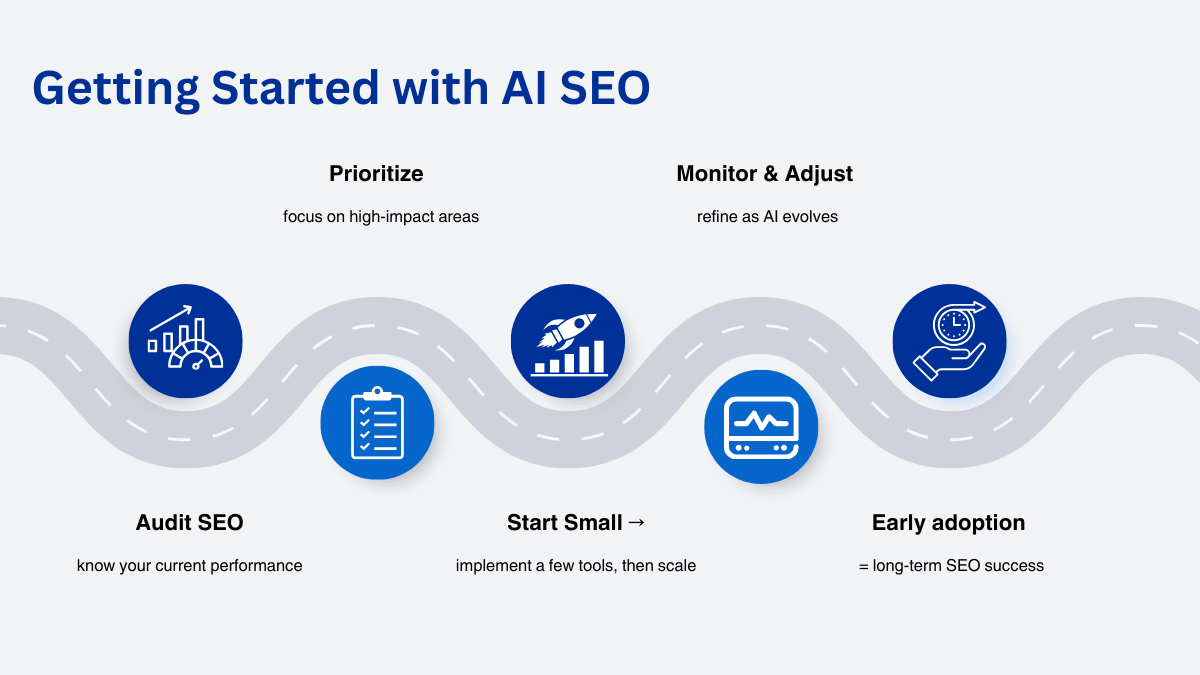 Getting Started with AI SEO

Prioritize

focus on high-impact areas

Monitor & Adjust

refine as AI evolves

Audit SEO

know your current performance

Start Small →

implement a few tools, then scale

Early adoption

= long-term SEO success